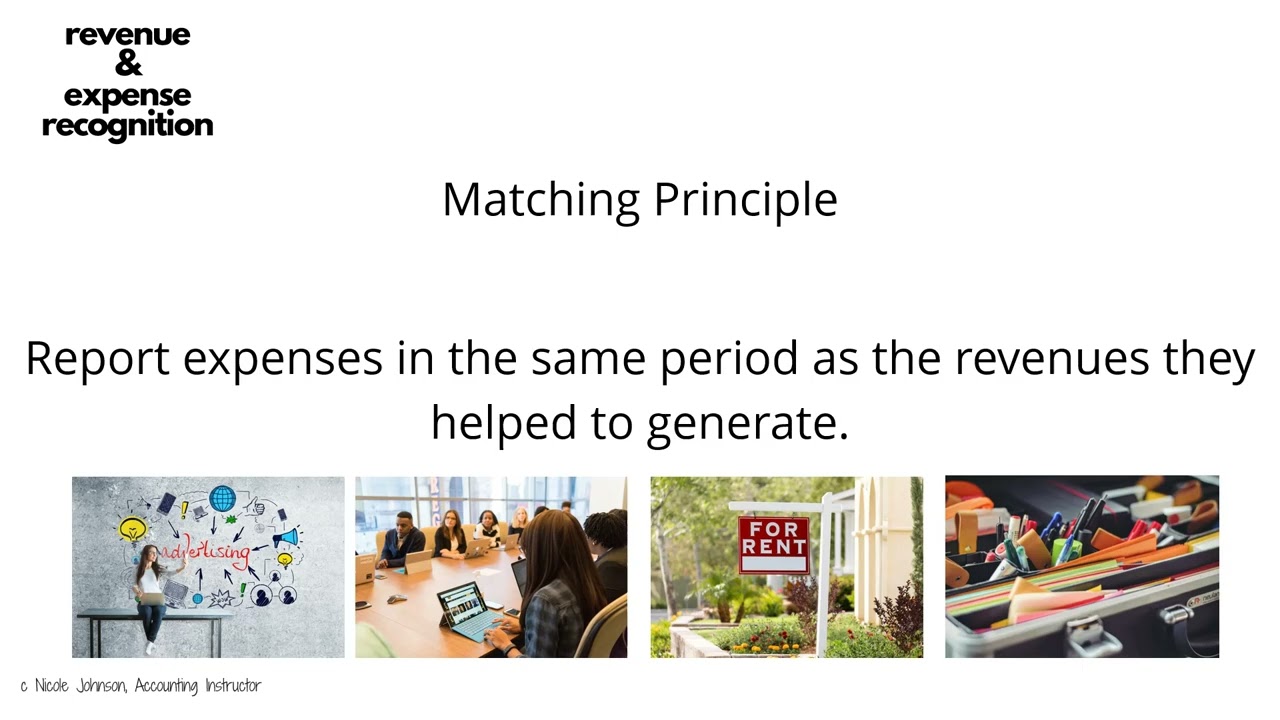 revenue
&
expense
recognition

Matching Principle

Report expenses in the same period as the revenues they helped to generate.

Advertising

FOR RENT

c Nicole Johnson, Accounting Instructor